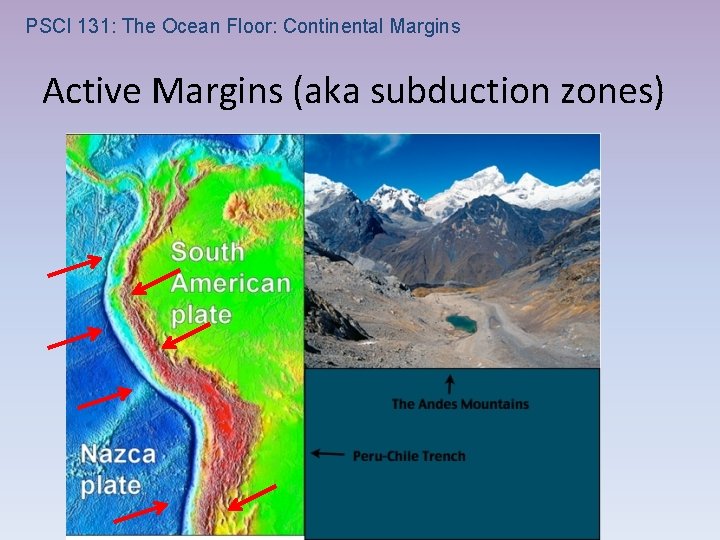 PSCI 131: The Ocean Floor: Continental Margins

Active Margins (aka subduction zones)

South American plate

Nazca plate

The Andes Mountains

Peru-Chile Trench